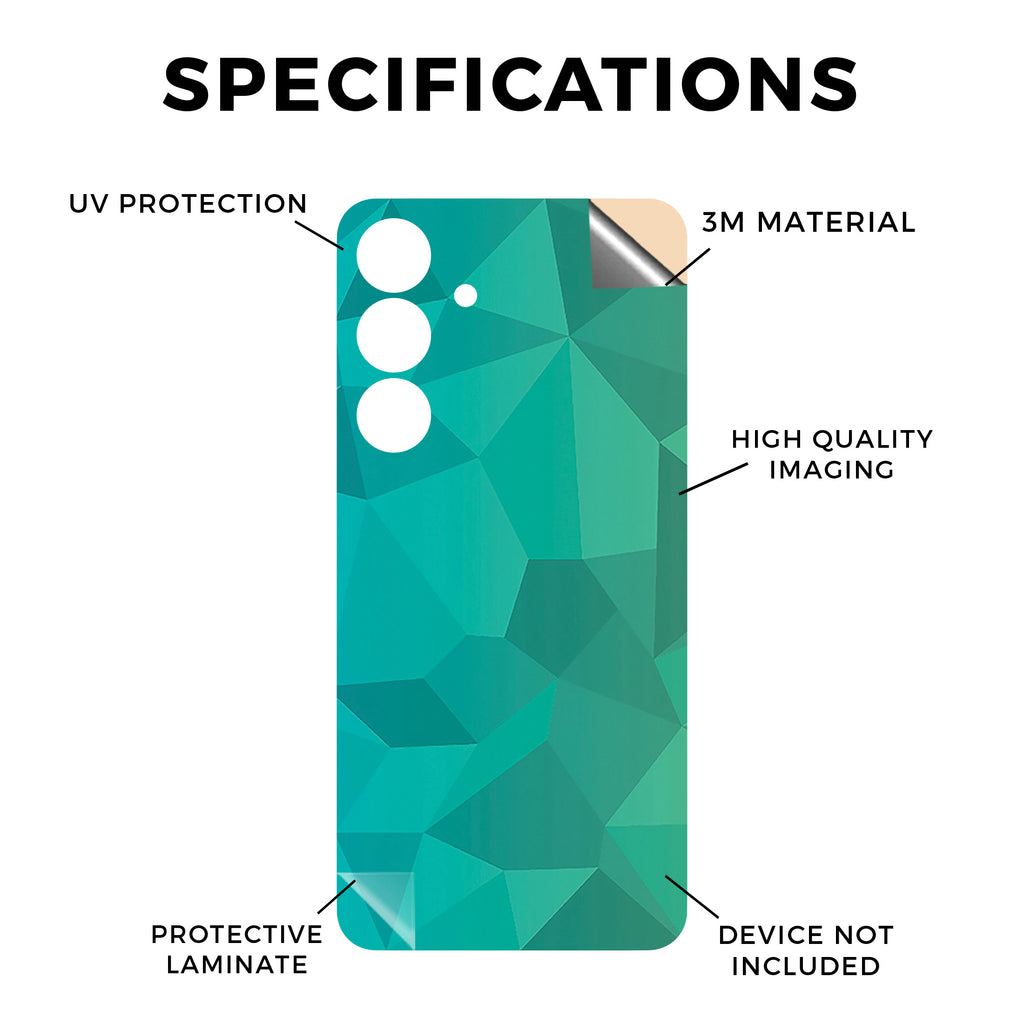 SPECIFICATIONS

UV PROTECTION

3M MATERIAL

HIGH QUALITY IMAGING

PROTECTIVE LAMINATE

DEVICE NOT INCLUDED